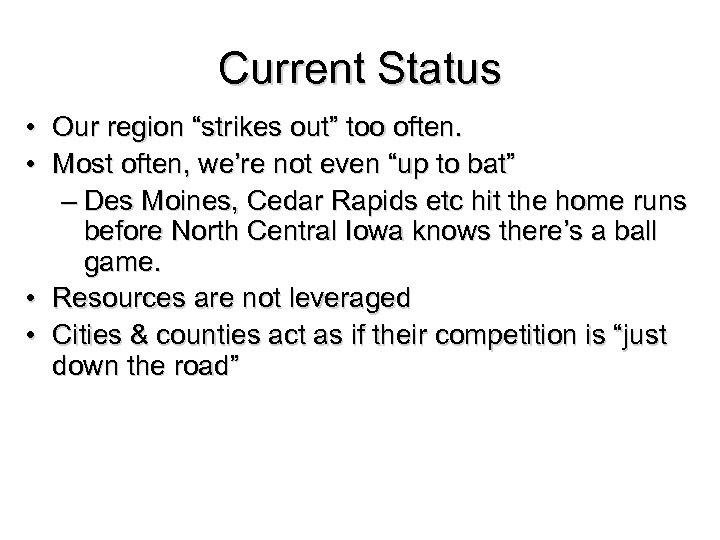 Current Status

• Our region “strikes out” too often.
• Most often, we’re not even “up to bat”
– Des Moines, Cedar Rapids etc hit the home runs before North Central Iowa knows there’s a ball game.
• Resources are not leveraged
• Cities & counties act as if their competition is “just down the road”